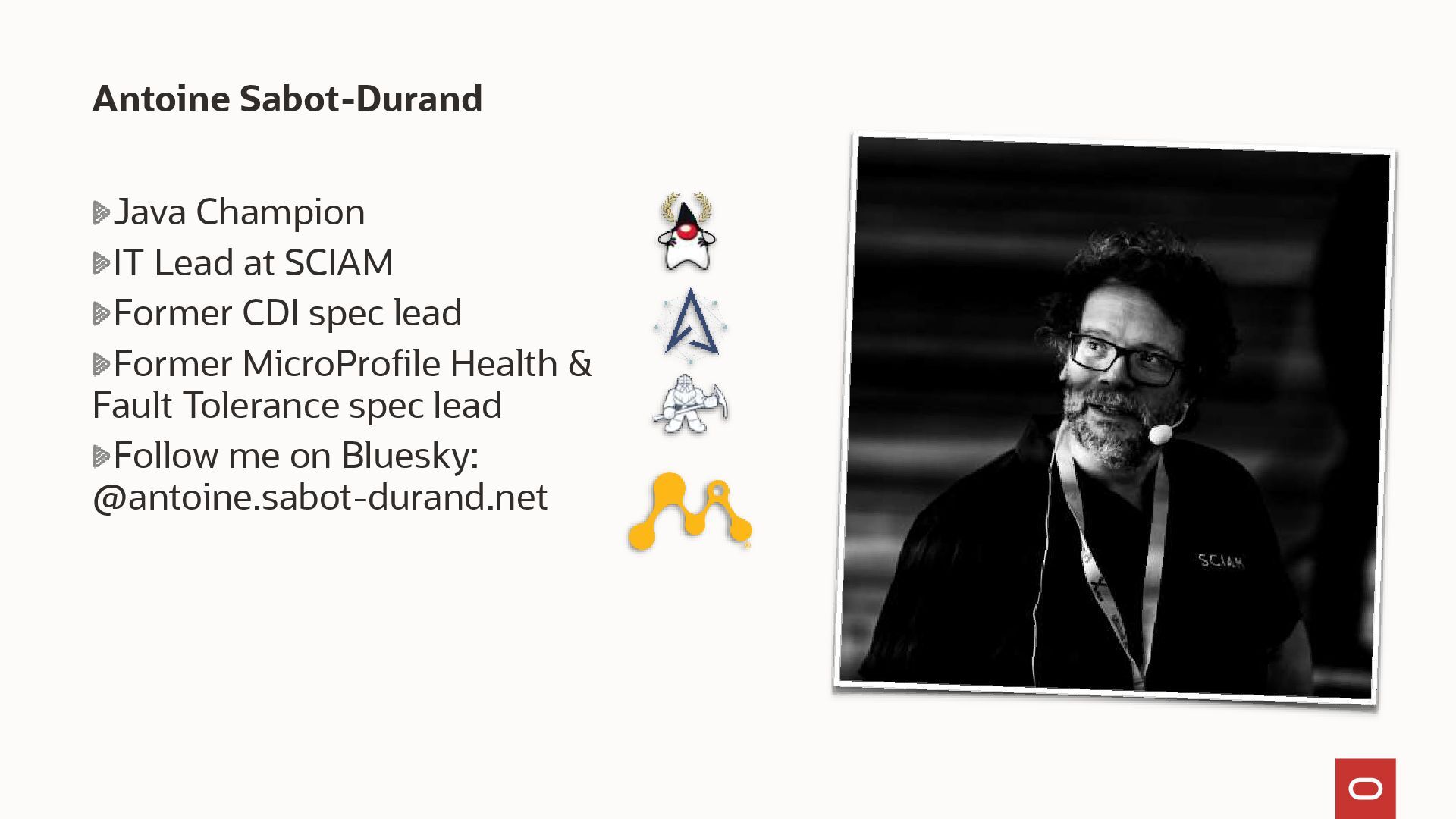 Antoine Sabot-Durand

Java Champion

IT Lead at SCIAM

Former CDI spec lead

Former MicroProfile Health & Fault Tolerance spec lead

Follow me on Bluesky: @antoine.sabot-durand.net

SCIAM